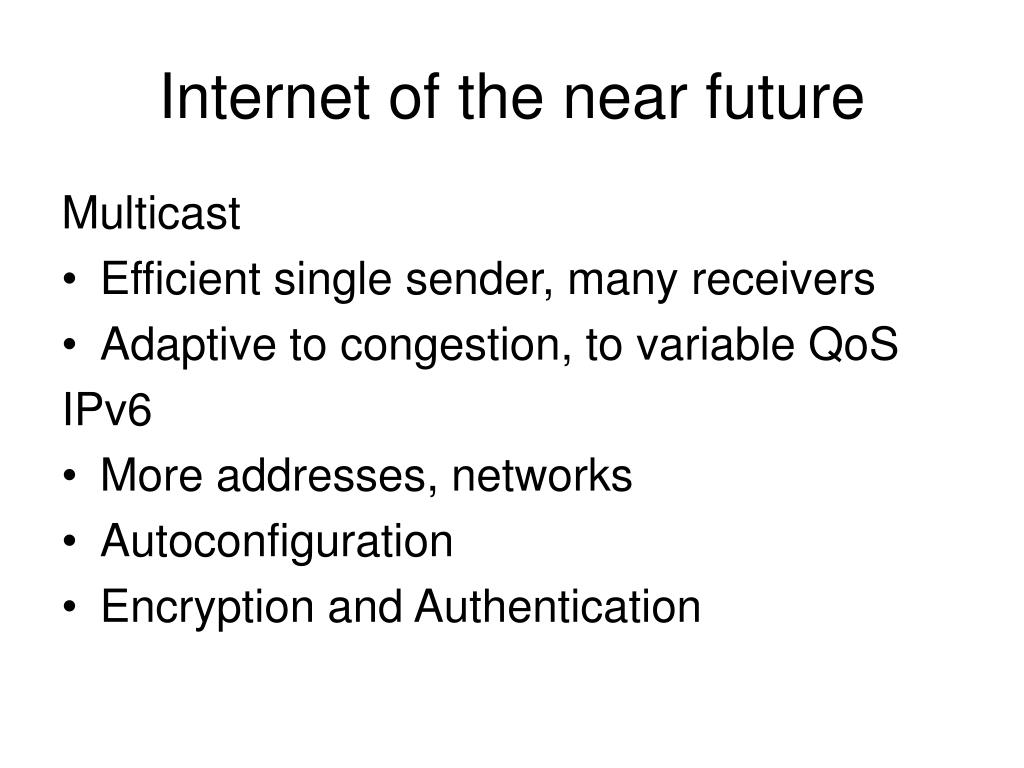 Internet of the near future

Multicast

• Efficient single sender, many receivers
• Adaptive to congestion, to variable QoS

IPv6

• More addresses, networks
• Autoconfiguration
• Encryption and Authentication